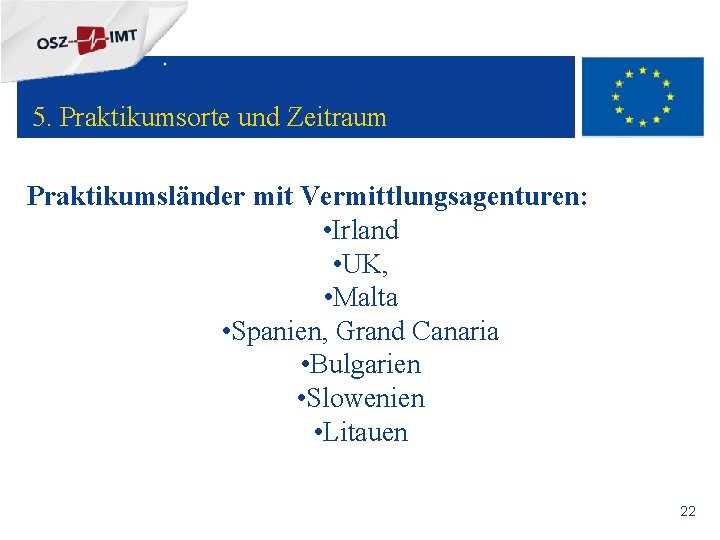 OSZ IMT

5. Praktikumsorte und Zeitraum

Praktikumsländer mit Vermittlungsagenturen:

•Irland
•UK,
•Malta
•Spanien, Grand Canaria
•Bulgarien
•Slowenien
•Litauen

22